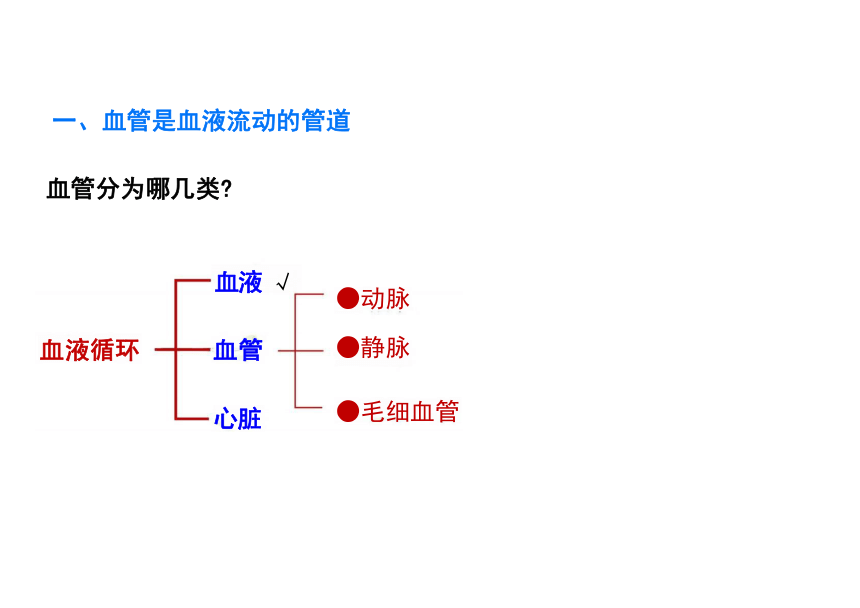 一、血管是血液流动的管道

血管分为哪几类?

血液循环

血液 √

血管

心脏

●动脉

●静脉

●毛细血管